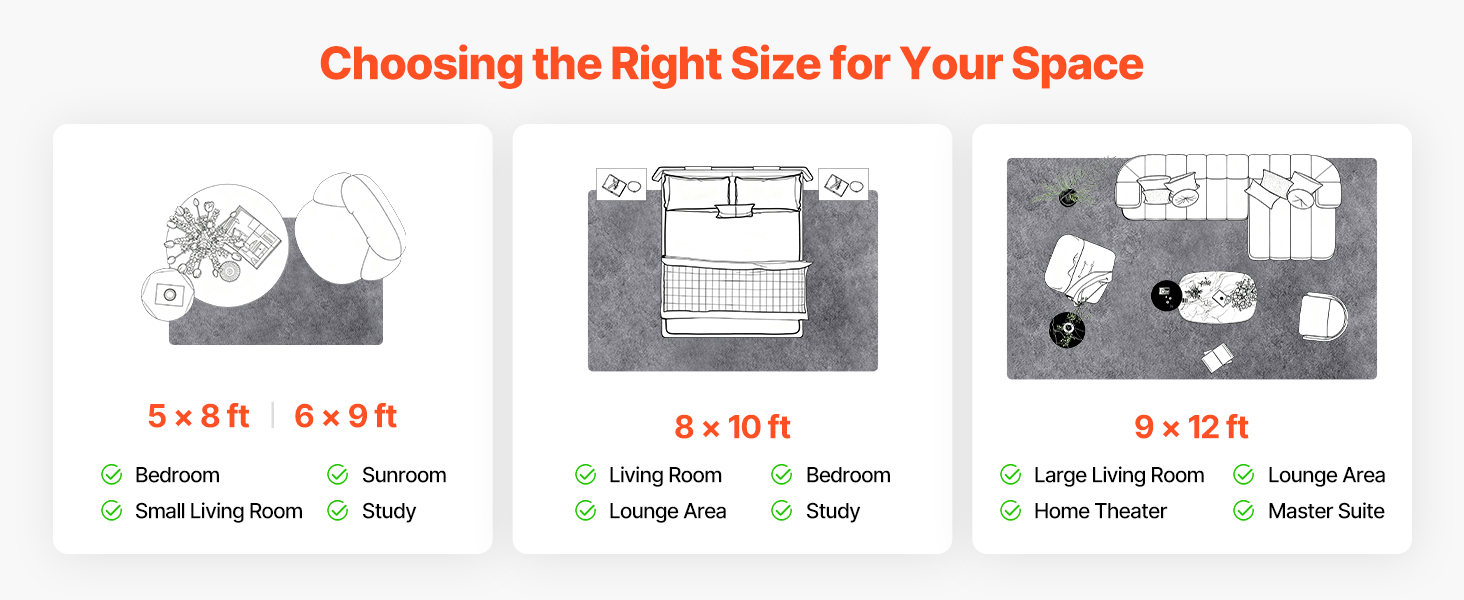 Choosing the Right Size for Your Space

5 × 8 ft | 6 × 9 ft

Bedroom
Sunroom
Small Living Room
Study

8 × 10 ft

Living Room
Bedroom
Lounge Area
Study

9 × 12 ft

Large Living Room
Lounge Area
Home Theater
Master Suite